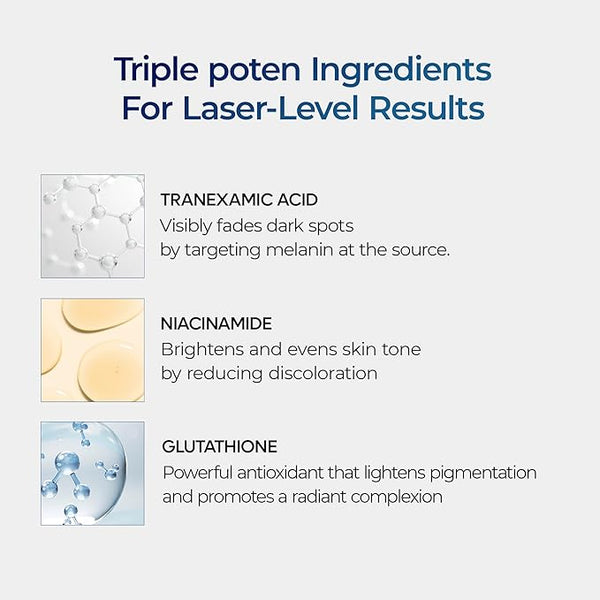 Triple poten Ingredients For Laser-Level Results

TRANEXAMIC ACID
Visibly fades dark spots by targeting melanin at the source.

NIACINAMIDE
Brightens and evens skin tone by reducing discoloration

GLUTATHIONE
Powerful antioxidant that lightens pigmentation and promotes a radiant complexion